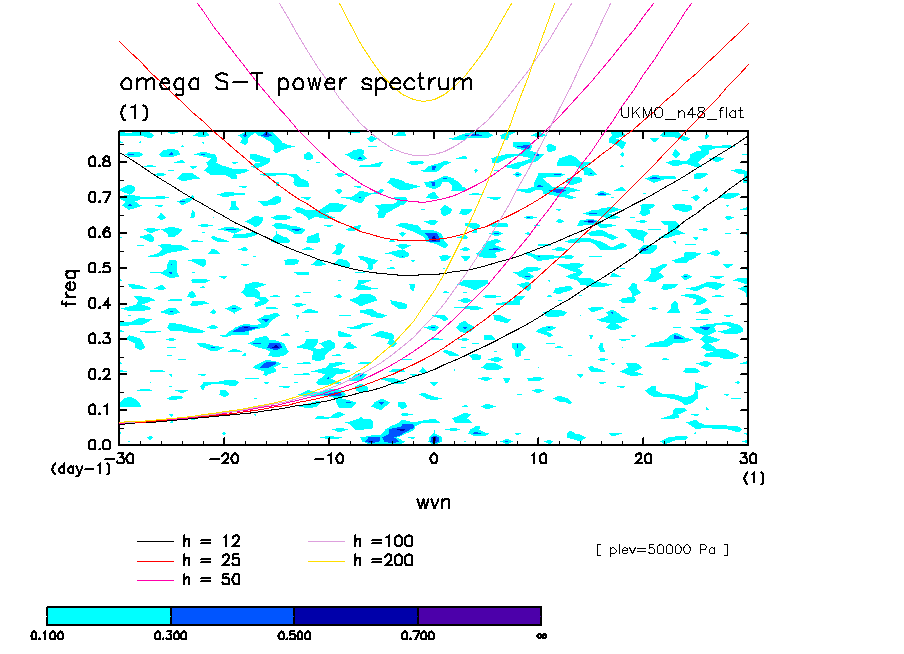 omega S-T power spectrum
(1)
UKMO_n48_flat

freq
0.8
0.7
0.6
0.5
0.4
0.3
0.2
0.1
0.0
(day-1)
-30
-20
-10
0
10
20
30
(1)
wvn

h = 12
h = 25
h = 50
h =100
h =200

[ plev=50000 Pa ]

0.100
0.300
0.500
0.700
∞